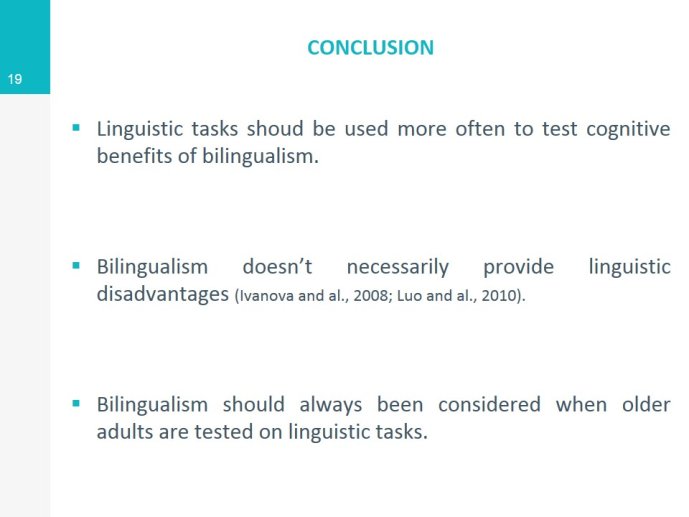 19

CONCLUSION

▪ Linguistic tasks shoud be used more often to test cognitive benefits of bilingualism.

▪ Bilingualism doesn't necessarily provide linguistic disadvantages (Ivanova and al., 2008; Luo and al., 2010).

▪ Bilingualism should always been considered when older adults are tested on linguistic tasks.